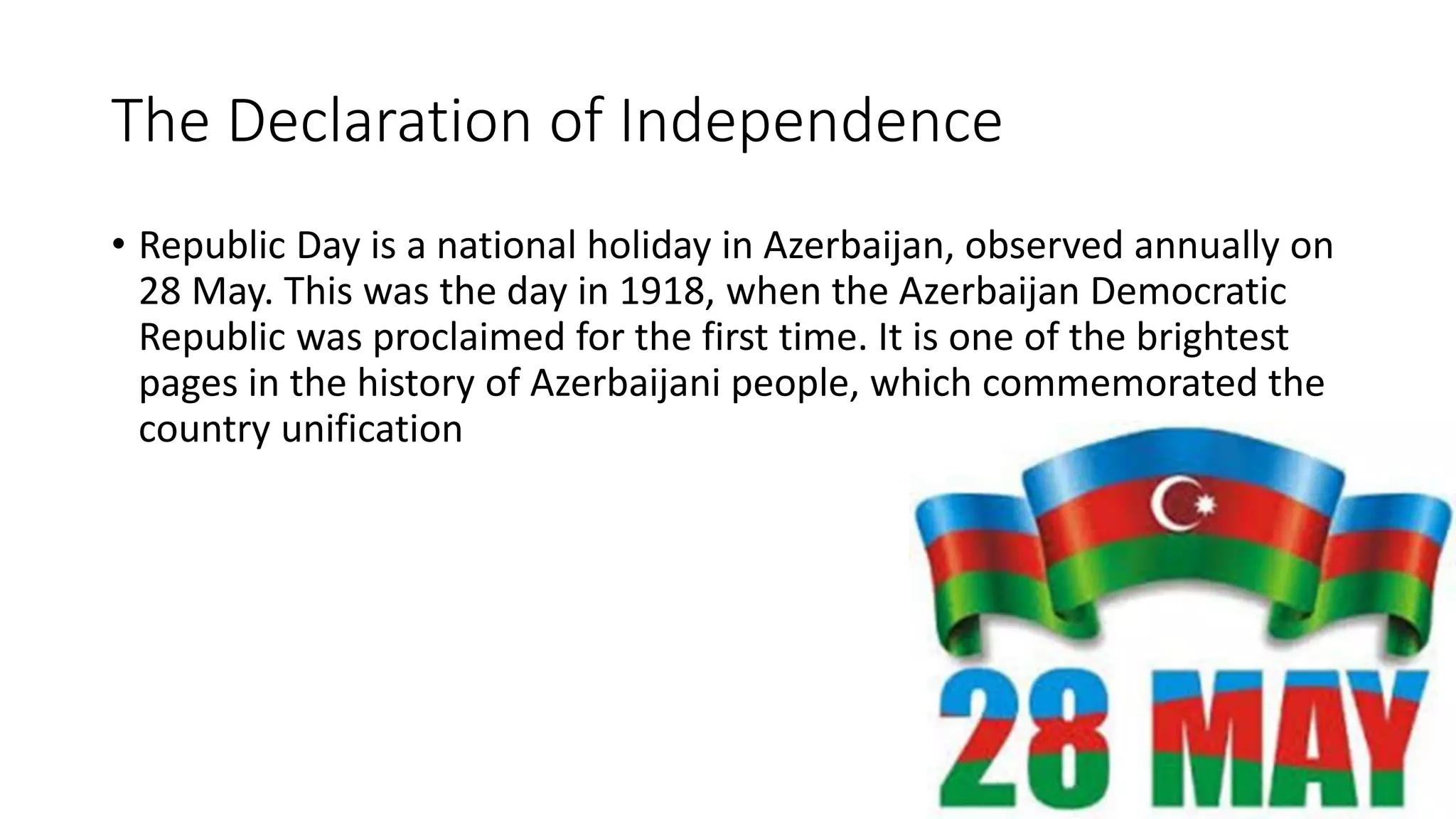 The Declaration of Independence

• Republic Day is a national holiday in Azerbaijan, observed annually on 28 May. This was the day in 1918, when the Azerbaijan Democratic Republic was proclaimed for the first time. It is one of the brightest pages in the history of Azerbaijani people, which commemorated the country unification

28 MAY